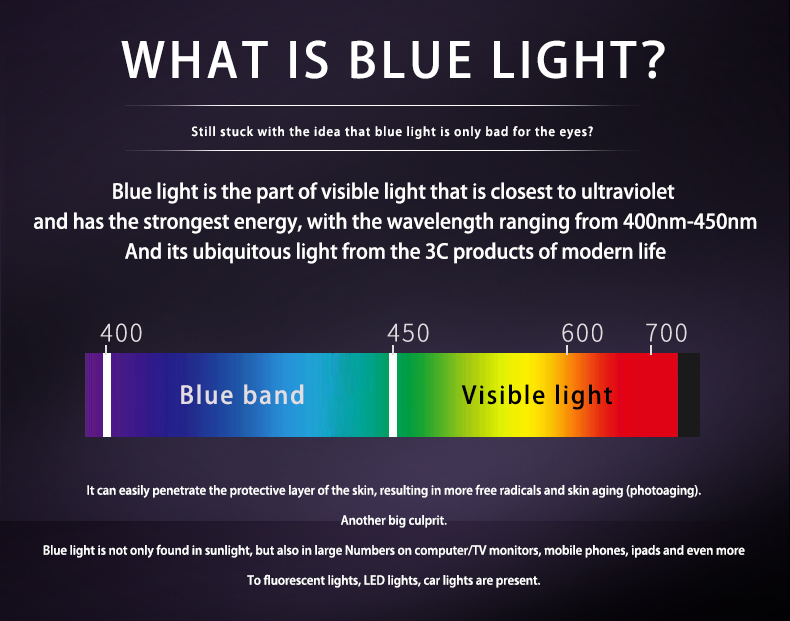 WHAT IS BLUE LIGHT?

Still stuck with the idea that blue light is only bad for the eyes?

Blue light is the part of visible light that is closest to ultraviolet and has the strongest energy, with the wavelength ranging from 400nm-450nm And its ubiquitous light from the 3C products of modern life

400 450 600 700

Blue band

Visible light

It can easily penetrate the protective layer of the skin, resulting in more free radicals and skin aging (photoaging).

Another big culprit.

Blue light is not only found in sunlight, but also in large Numbers on computer/TV monitors, mobile phones, ipads and even more

To fluorescent lights, LED lights, car lights are present.